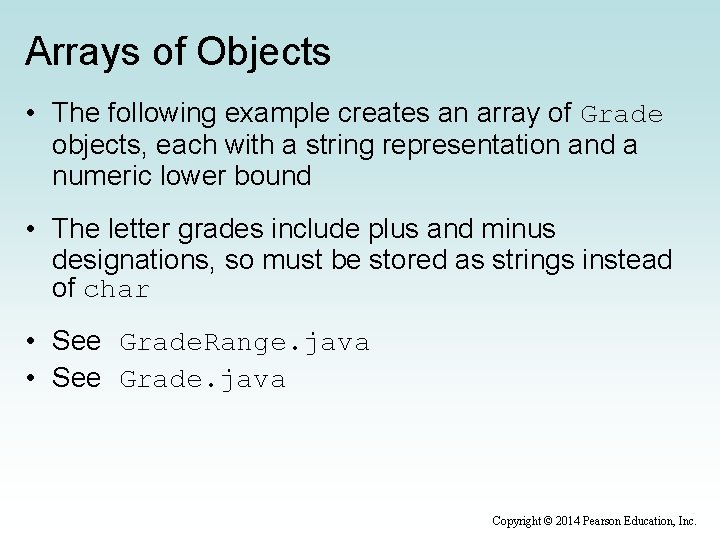 Arrays of Objects

• The following example creates an array of Grade objects, each with a string representation and a numeric lower bound

• The letter grades include plus and minus designations, so must be stored as strings instead of char

• See GradeRange.java
• See Grade.java

Copyright © 2014 Pearson Education, Inc.